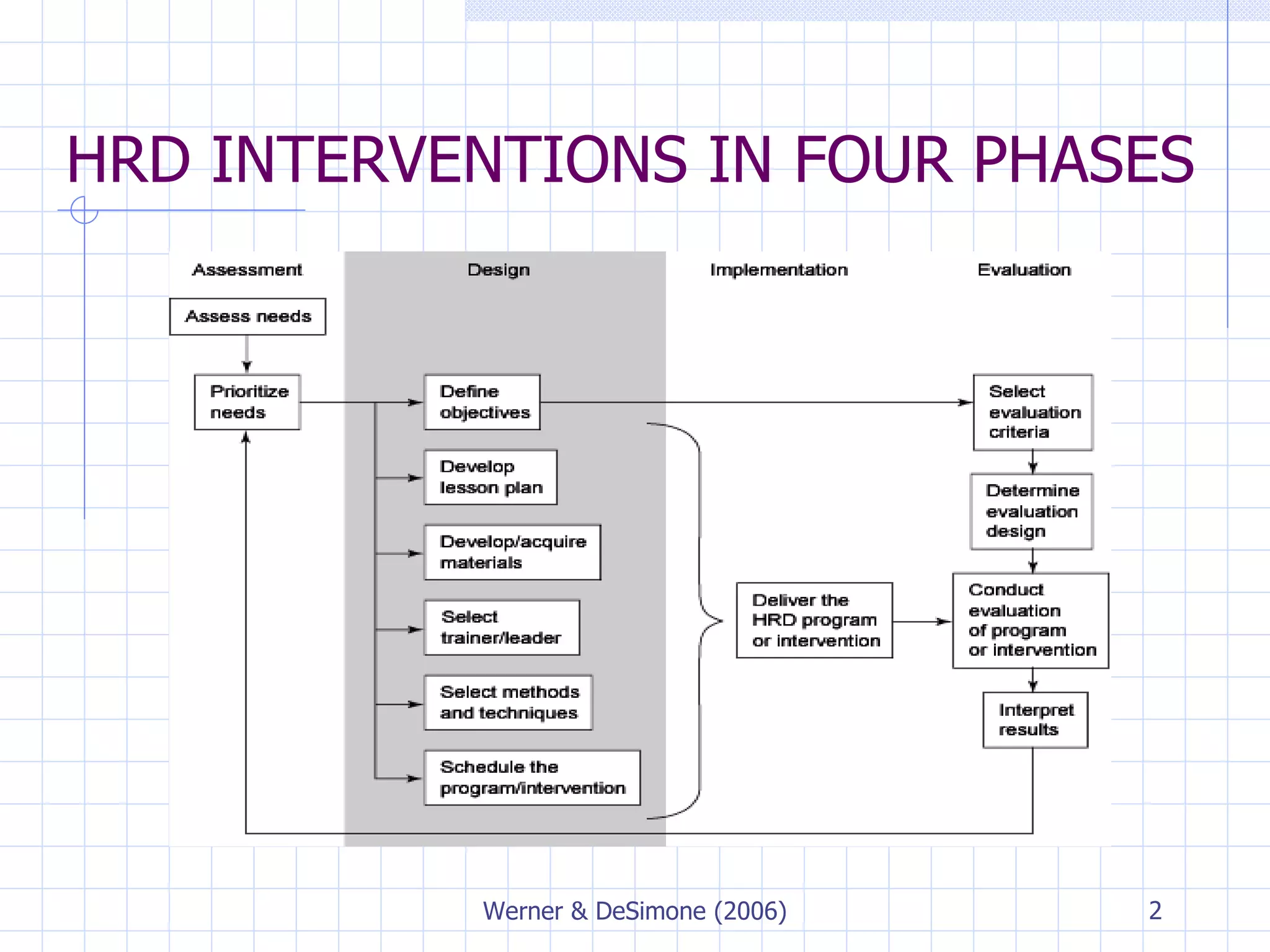 HRD INTERVENTIONS IN FOUR PHASES

Assessment

Design

Implementation

Evaluation

Assess needs

Prioritize needs

Define objectives

Develop lesson plan

Develop/acquire materials

Select trainer/leader

Select methods and techniques

Schedule the program/intervention

Deliver the HRD program or intervention

Select evaluation criteria

Determine evaluation design

Conduct evaluation of program or intervention

Interpret results

Werner & DeSimone (2006)

2